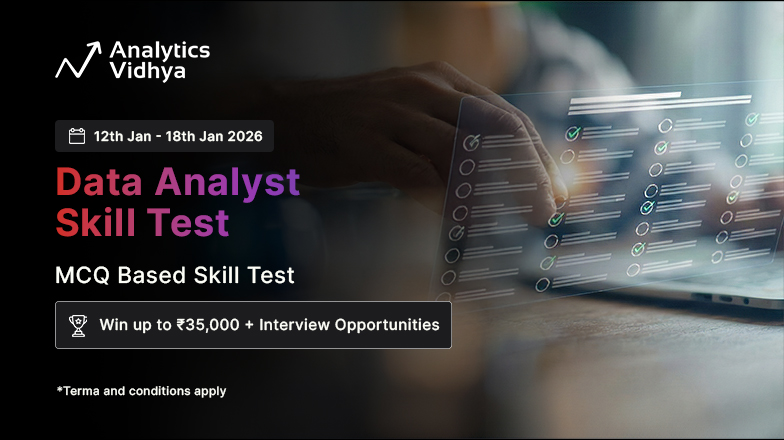 Analytics Vidhya

12th Jan - 18th Jan 2026

Data Analyst Skill Test

MCQ Based Skill Test

Win up to ₹35,000 + Interview Opportunities

*Terma and conditions apply